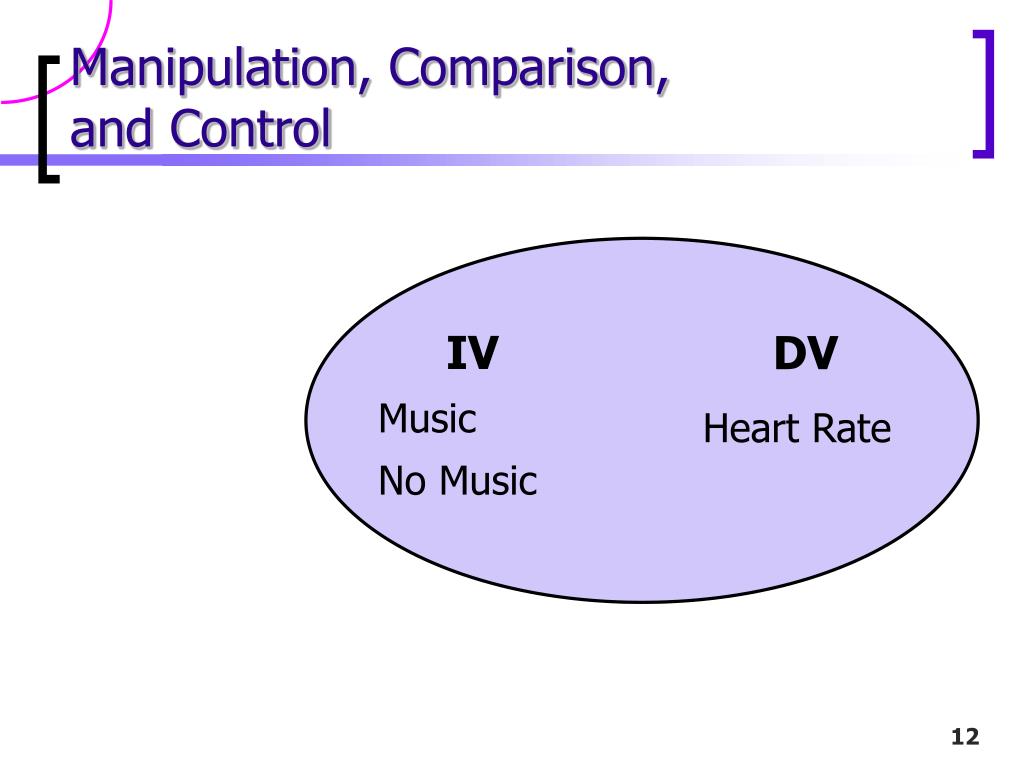 Manipulation, Comparison, and Control

IV

Music

No Music

DV

Heart Rate

12